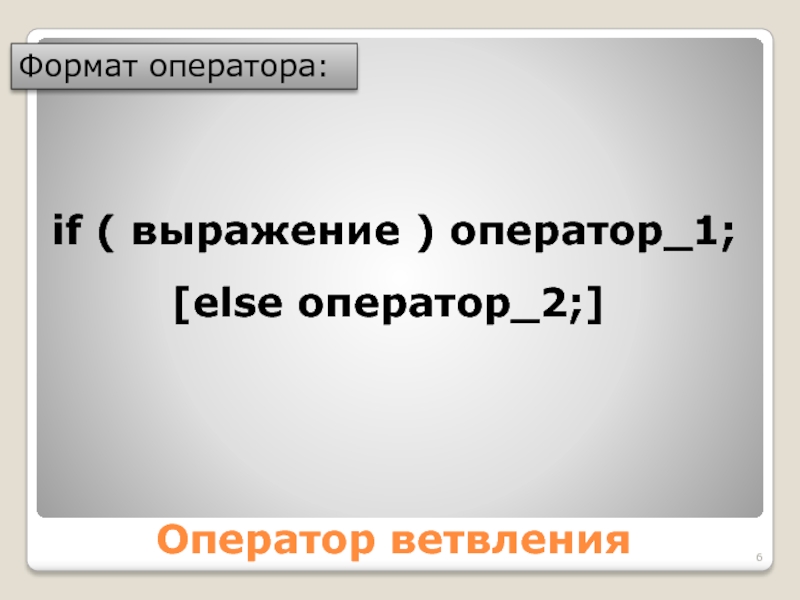 Формат оператора:

if ( выражение ) оператор_1;
[else оператор_2;]

Оператор ветвления

6